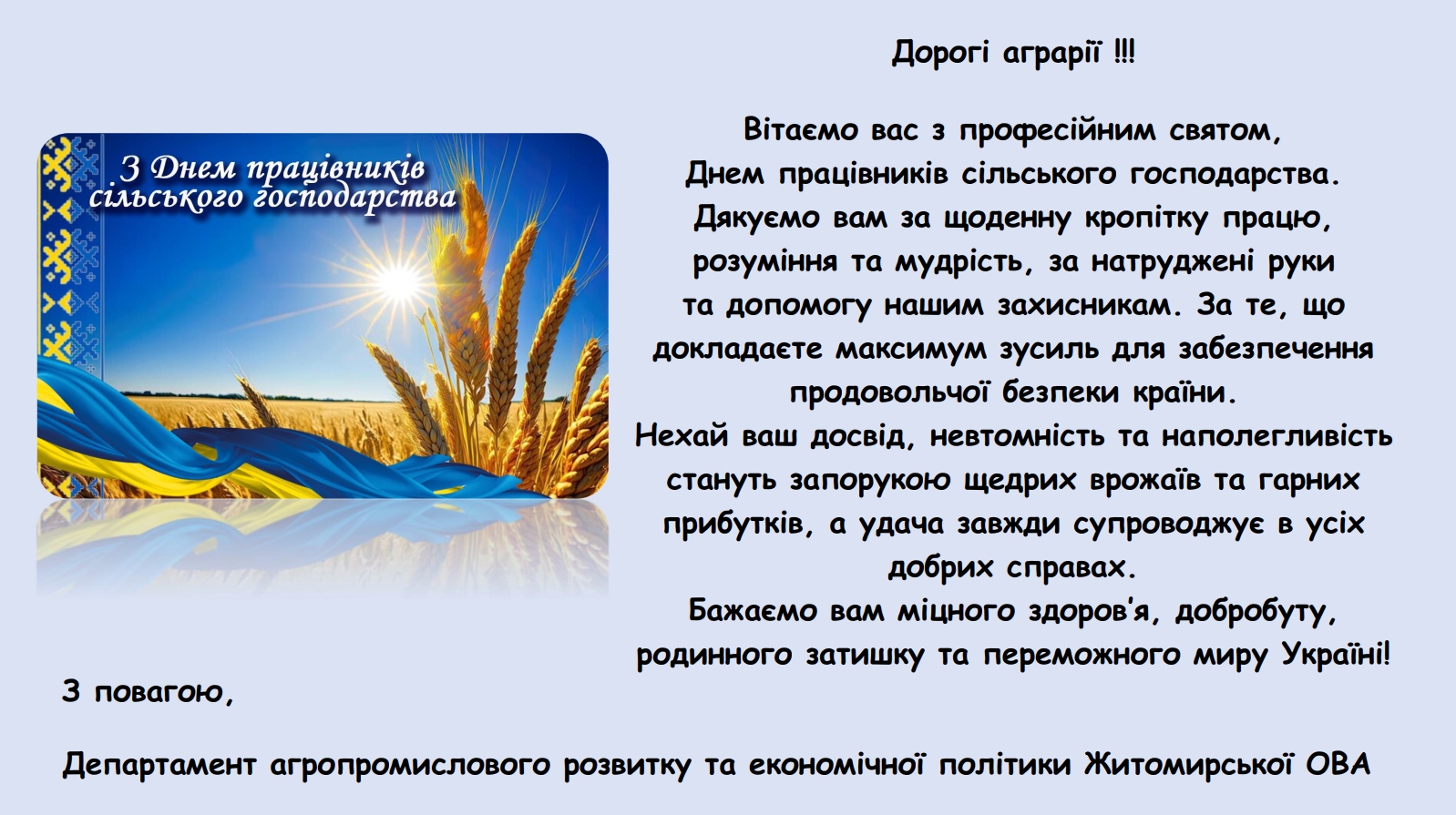 З Днем працівників сільського господарства

Дорогі аграрії !!!

Вітаємо вас з професійним святом,
Днем працівників сільського господарства.
Дякуємо вам за щоденну кропітку працю, розуміння та мудрість, за натруджені руки та допомогу нашим захисникам. За те, що докладаєте максимум зусиль для забезпечення продовольчої безпеки країни.
Нехай ваш досвід, невтомність та наполегливість стануть запорукою щедрих врожаїв та гарних прибутків, а удача завжди супроводжує в усіх добрих справах.
Бажаємо вам міцного здоров'я, добробуту, родинного затишку та переможного миру Україні!

З повагою,

Департамент агропромислового розвитку та економічної політики Житомирської ОВА